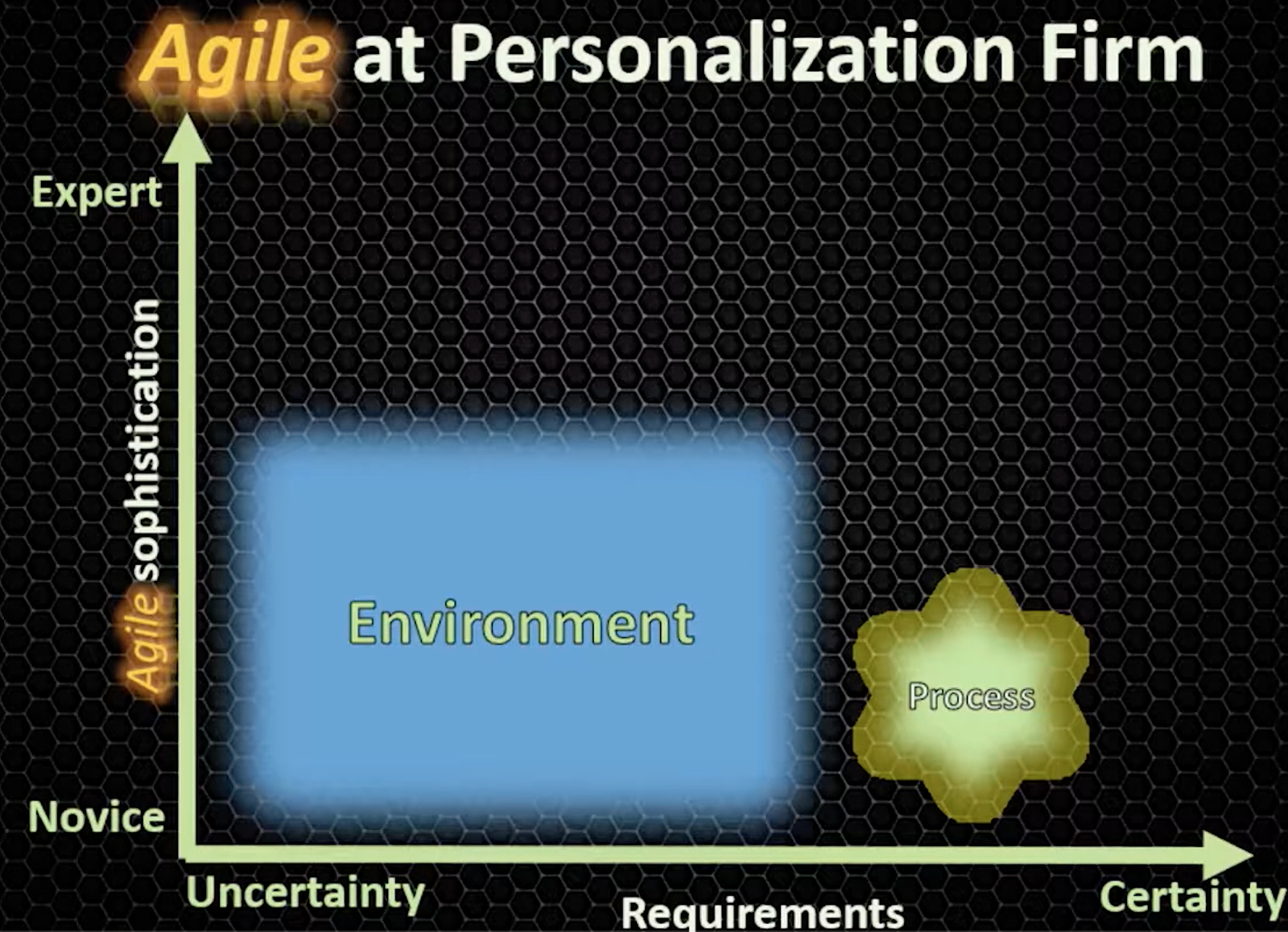 Agile at Personalization Firm

Expert

Agile sophistication

Novice

Environment

Process

Uncertainty

Requirements

Certainty